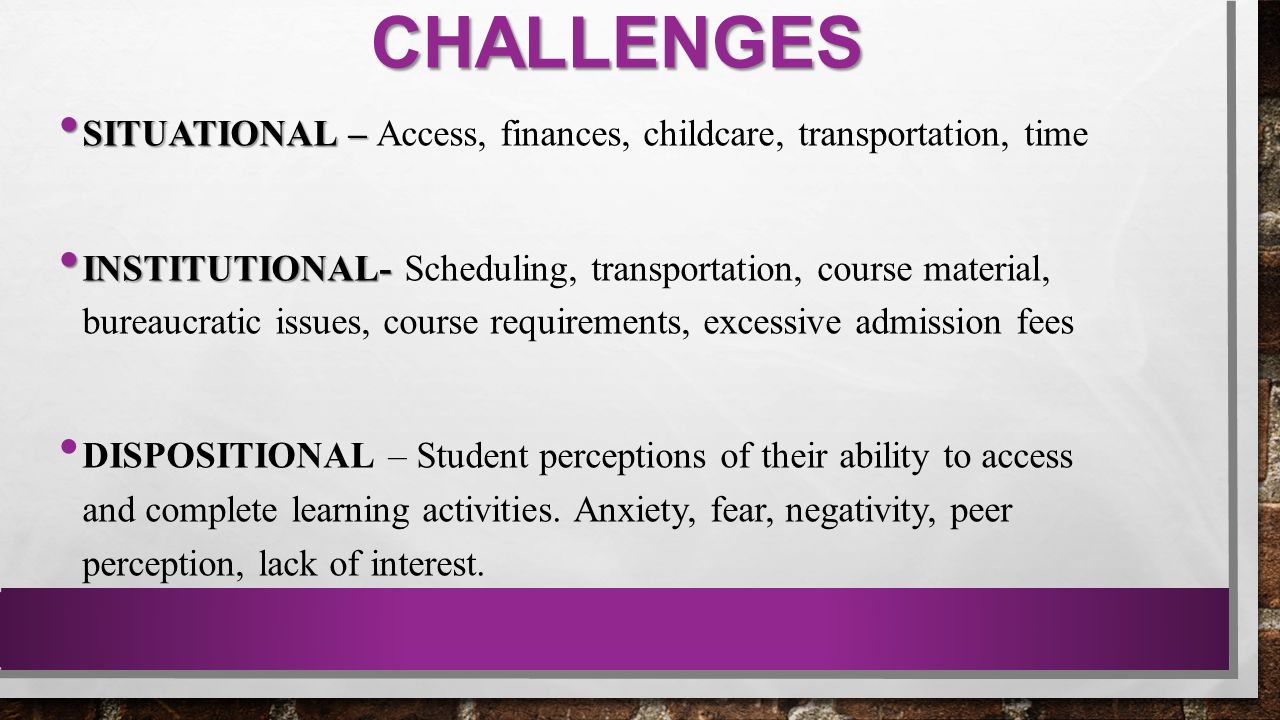 CHALLENGES

• SITUATIONAL – Access, finances, childcare, transportation, time

• INSTITUTIONAL- Scheduling, transportation, course material, bureaucratic issues, course requirements, excessive admission fees

• DISPOSITIONAL – Student perceptions of their ability to access and complete learning activities. Anxiety, fear, negativity, peer perception, lack of interest.